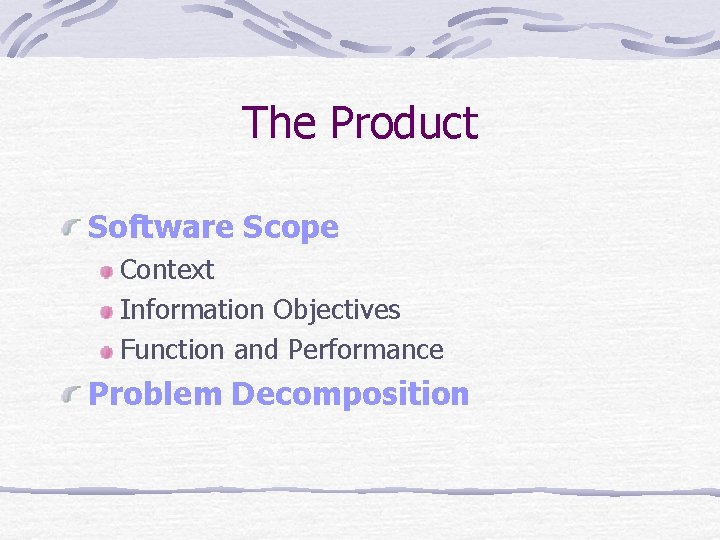 The Product

Software Scope

Context

Information Objectives

Function and Performance

Problem Decomposition